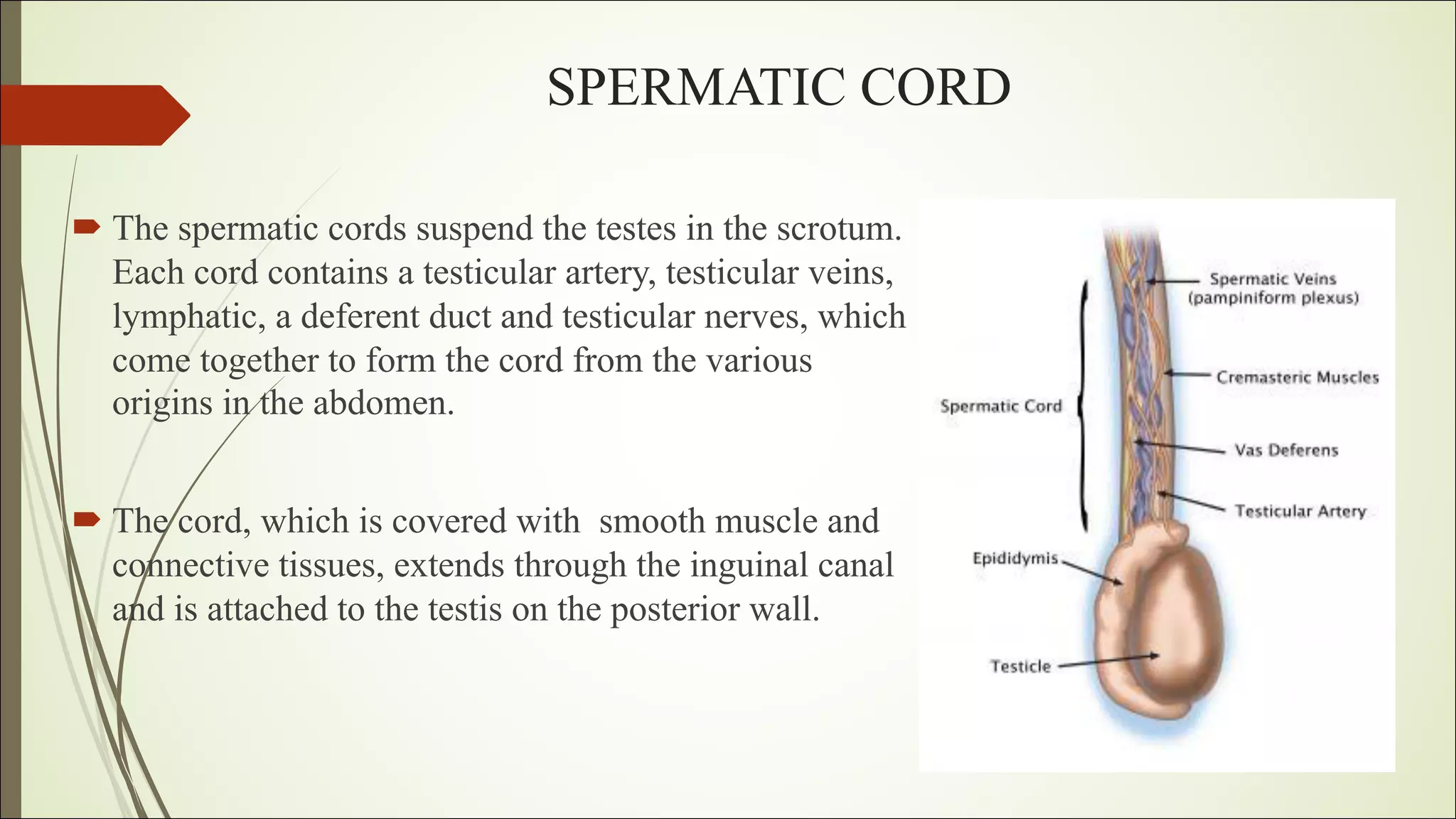 SPERMATIC CORD

The spermatic cords suspend the testes in the scrotum. Each cord contains a testicular artery, testicular veins, lymphatic, a deferent duct and testicular nerves, which come together to form the cord from the various origins in the abdomen.

The cord, which is covered with smooth muscle and connective tissues, extends through the inguinal canal and is attached to the testis on the posterior wall.

Spermatic Veins (pampiniform plexus)

Cremasteric Muscles

Spermatic Cord

Vas Deferens

Testicular Artery

Epididymis

Testicle